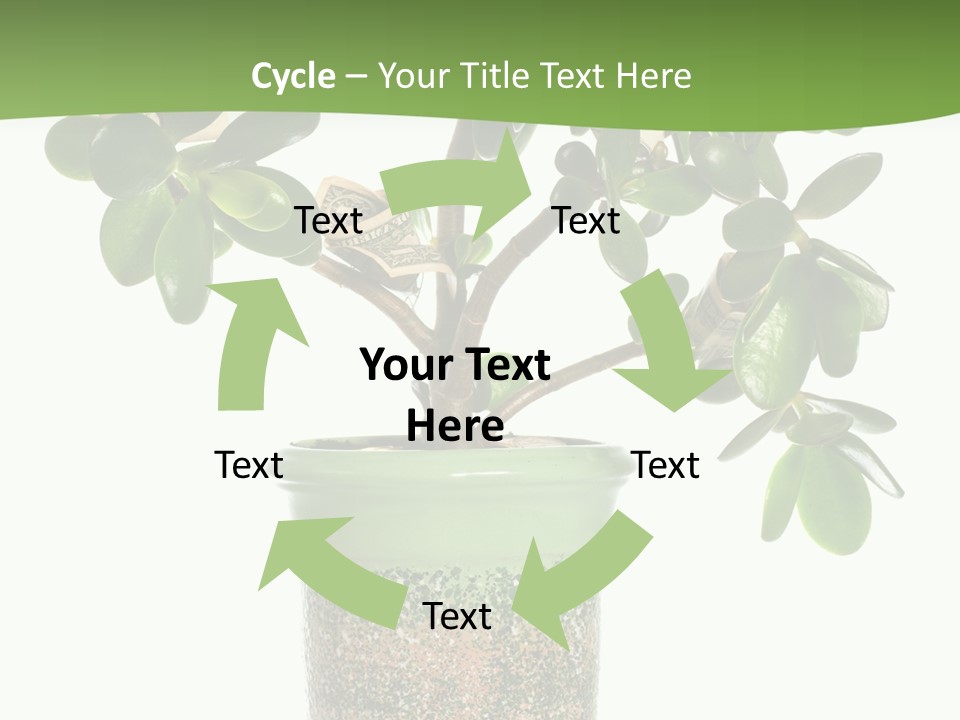 Cycle – Your Title Text Here

Text

Text

Your Text Here

Text

Text

Text